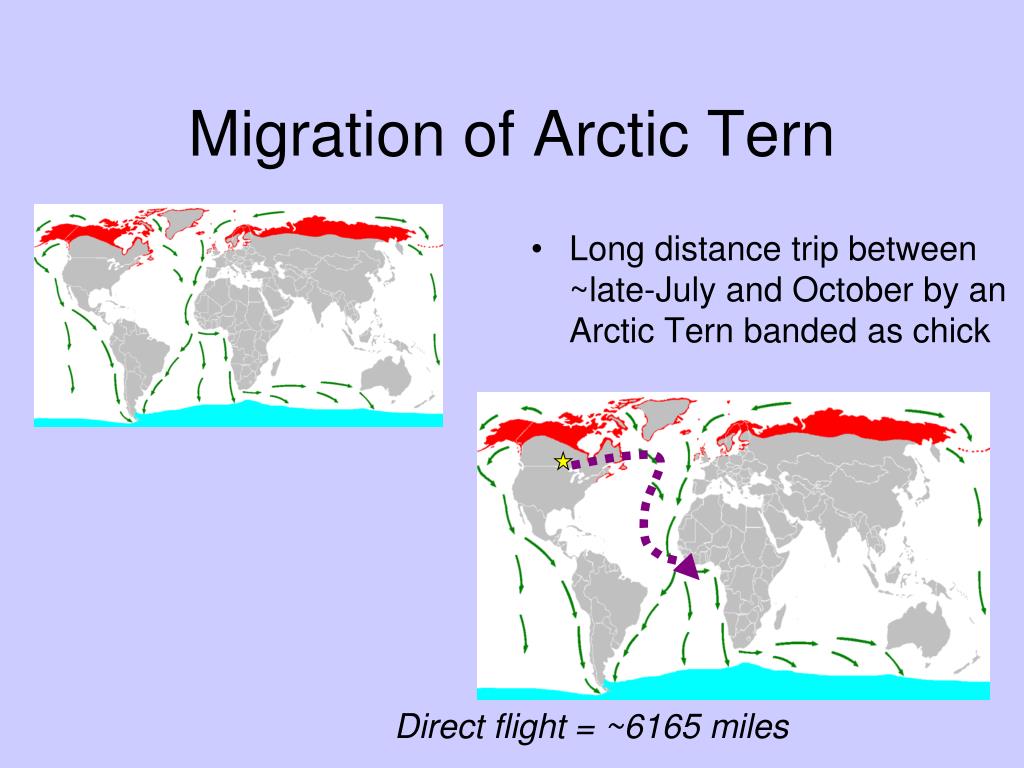 Migration of Arctic Tern

• Long distance trip between ~late-July and October by an Arctic Tern banded as chick

Direct flight = ~6165 miles